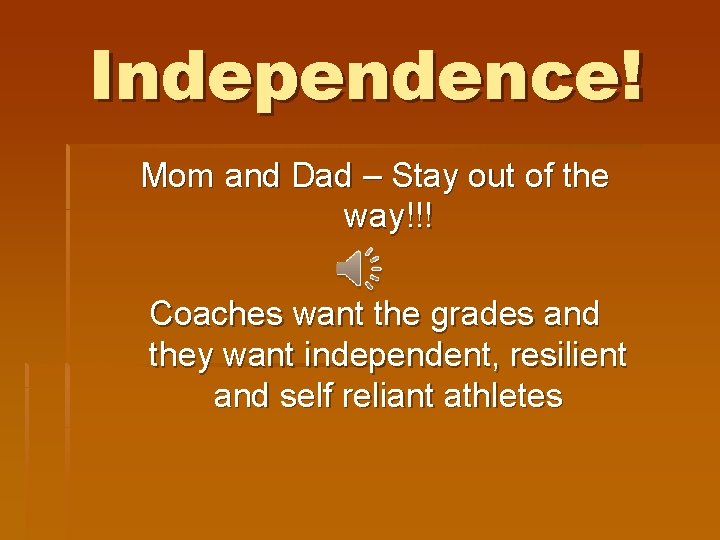 Independence!

Mom and Dad – Stay out of the way!!!

Coaches want the grades and they want independent, resilient and self reliant athletes